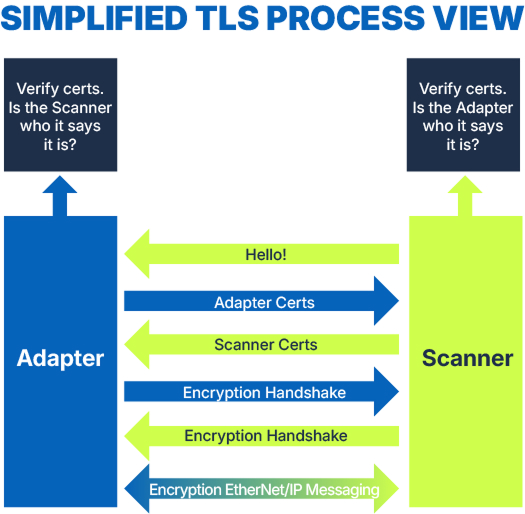 SIMPLIFIED TLS PROCESS VIEW

Verify certs. Is the Scanner who it says it is?

Verify certs. Is the Adapter who it says it is?

Adapter

Hello!

Adapter Certs

Scanner Certs

Encryption Handshake

Encryption Handshake

Encryption EtherNet/IP Messaging

Scanner